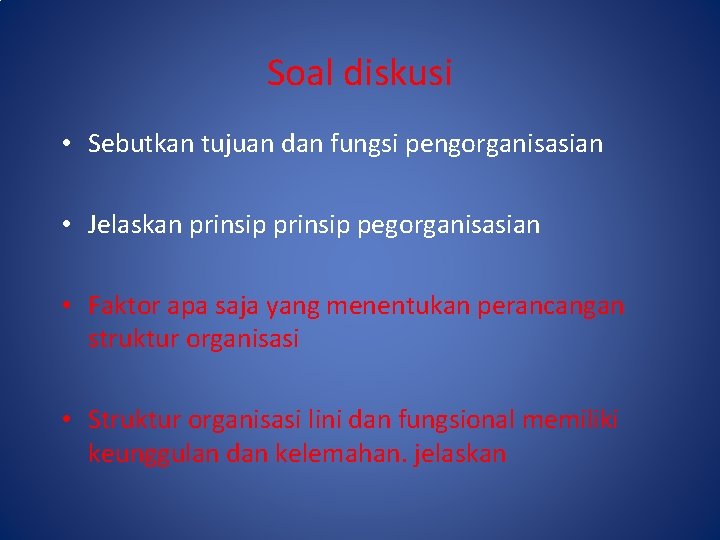 Soal diskusi

• Sebutkan tujuan dan fungsi pengorganisasian

• Jelaskan prinsip prinsip pegorganisasian

• Faktor apa saja yang menentukan perancangan struktur organisasi

• Struktur organisasi lini dan fungsional memiliki keunggulan dan kelemahan. jelaskan